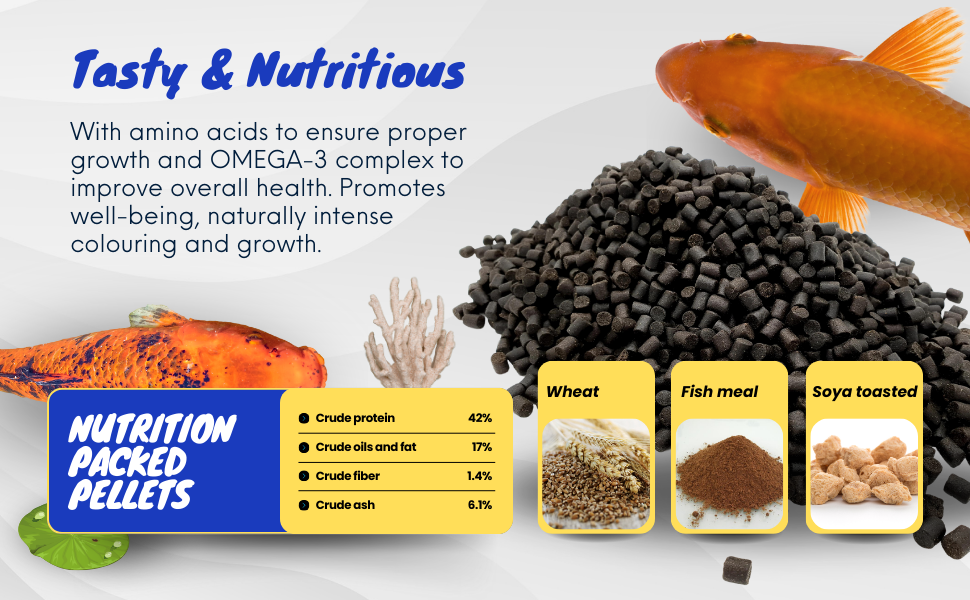 Tasty & Nutritious

With amino acids to ensure proper growth and OMEGA-3 complex to improve overall health. Promotes well-being, naturally intense colouring and growth.

NUTRITION PACKED PELLETS

| | |
|---|---|
| Crude protein | 42% |
| Crude oils and fat | 17% |
| Crude fiber | 1.4% |
| Crude ash | 6.1% |

Wheat

Fish meal

Soya toasted